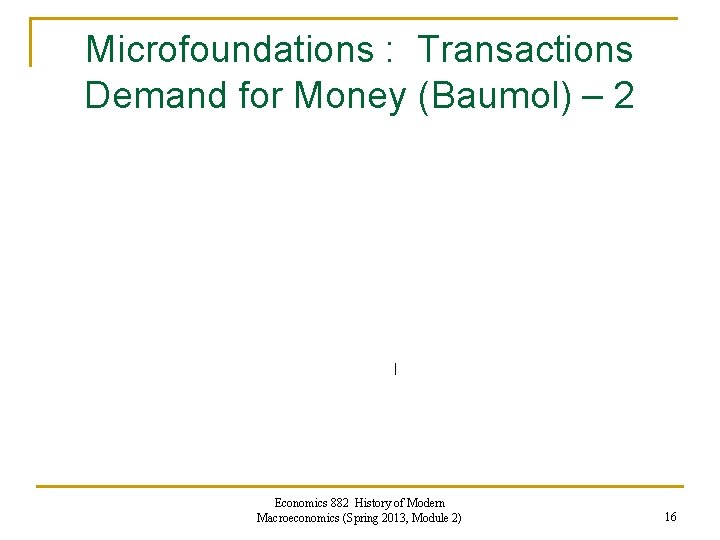 Microfoundations : Transactions Demand for Money (Baumol) – 2

Economics 882 History of Modern Macroeconomics (Spring 2013, Module 2)

16